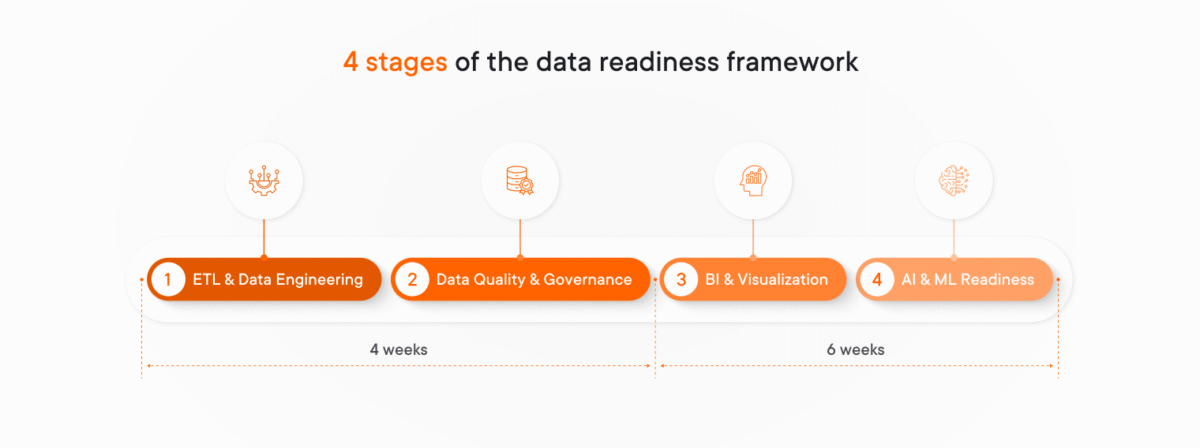 4 stages of the data readiness framework

1 ETL & Data Engineering

2 Data Quality & Governance

3 BI & Visualization

4 AI & ML Readiness

4 weeks

6 weeks